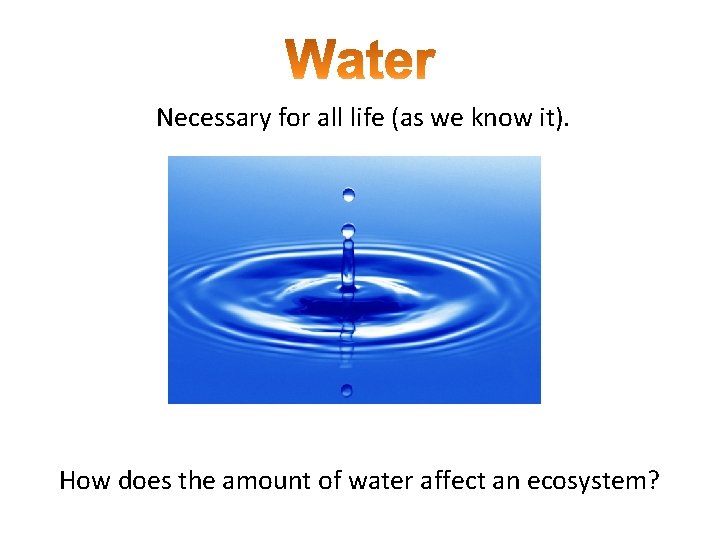 Water

Necessary for all life (as we know it).

How does the amount of water affect an ecosystem?